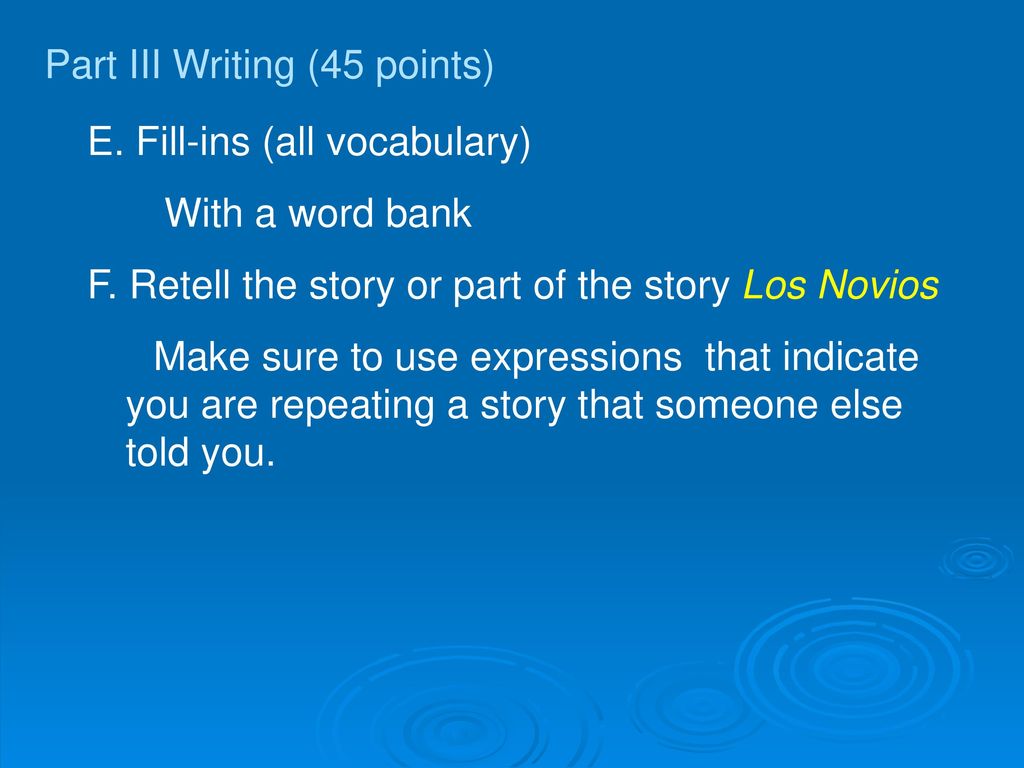 Part III Writing (45 points)

E. Fill-ins (all vocabulary)

With a word bank

F. Retell the story or part of the story Los Novios

Make sure to use expressions that indicate you are repeating a story that someone else told you.